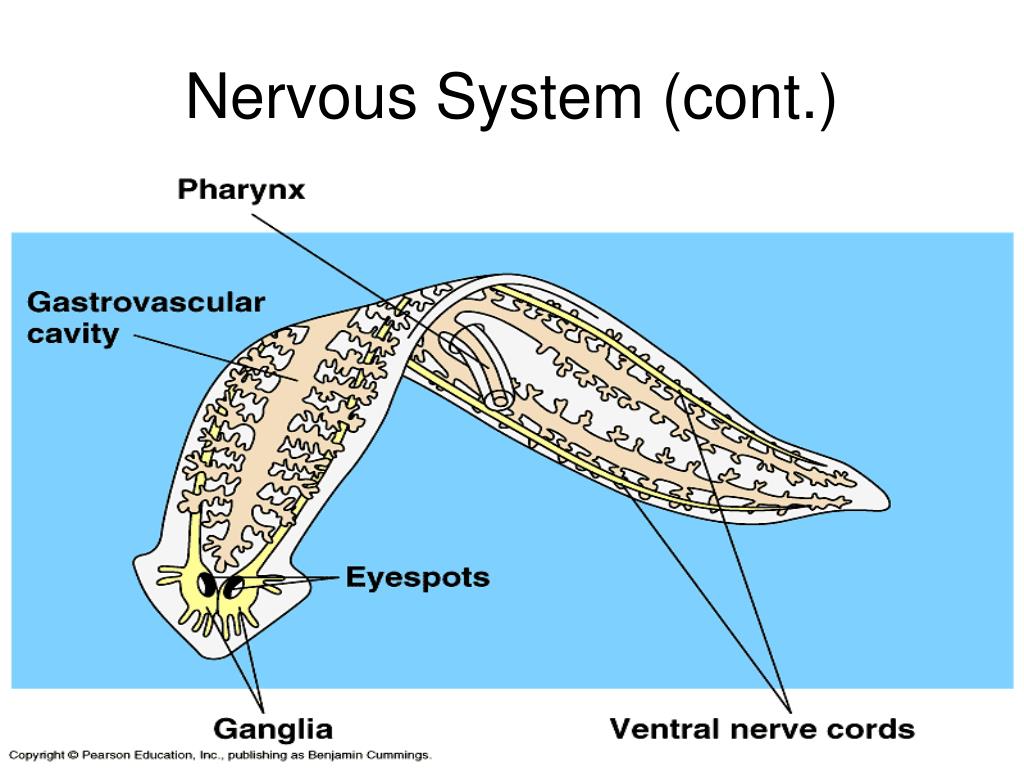 Nervous System (cont.)

Pharynx

Gastrovascular cavity

Eyespots

Ganglia

Ventral nerve cords

Copyright © Pearson Education, Inc., publishing as Benjamin Cummings.